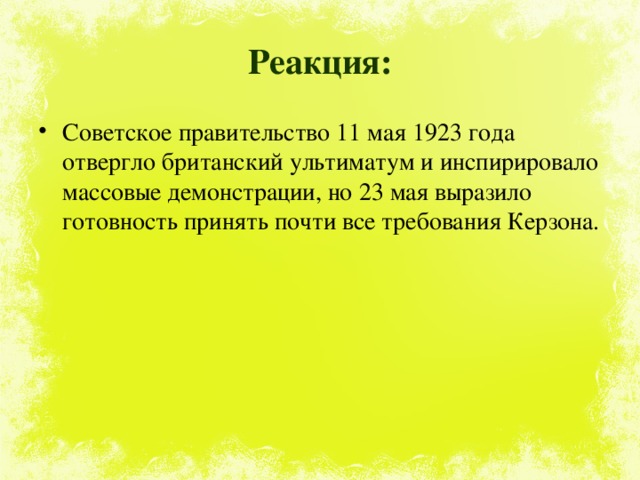 Реакция:

• Советское правительство 11 мая 1923 года отвергло британский ультиматум и инспирировало массовые демонстрации, но 23 мая выразило готовность принять почти все требования Керзона.